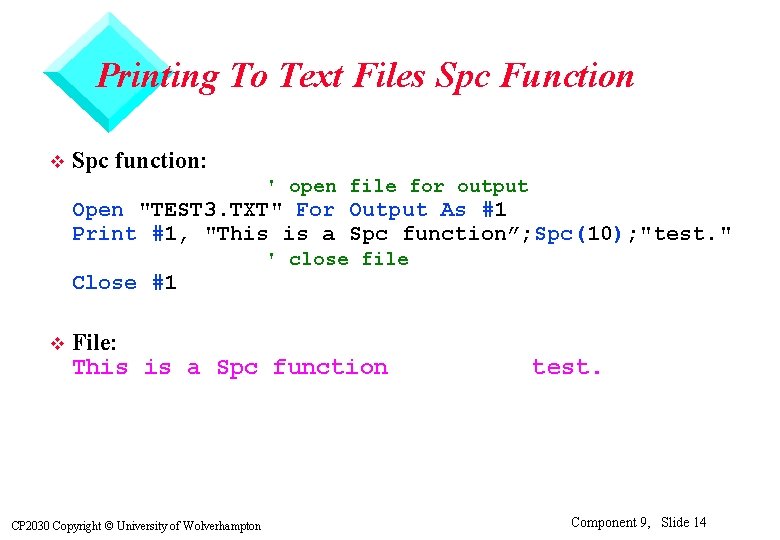 Printing To Text Files Spc Function

❖ Spc function:
' open file for output
Open "TEST3.TXT" For Output As #1
Print #1, "This is a Spc function”;Spc(10);"test."
' close file
Close #1

❖ File:
This is a Spc function          test.

CP2030 Copyright © University of Wolverhampton

Component 9, Slide 14